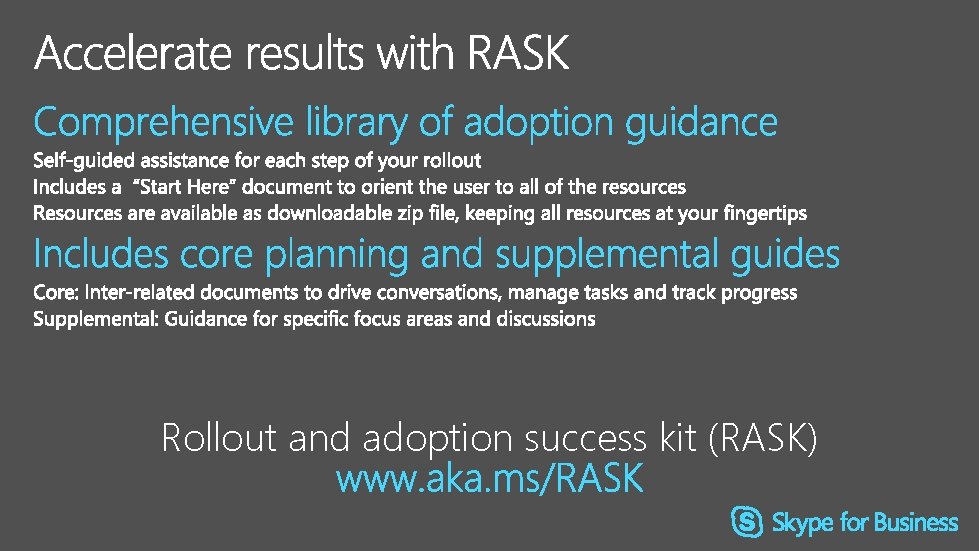 Accelerate results with RASK

Comprehensive library of adoption guidance

Self-guided assistance for each step of your rollout
Includes a "Start Here" document to orient the user to all of the resources
Resources are available as downloadable zip file, keeping all resources at your fingertips

Includes core planning and supplemental guides

Core: Inter-related documents to drive conversations, manage tasks and track progress
Supplemental: Guidance for specific focus areas and discussions

Rollout and adoption success kit (RASK)
www.aka.ms/RASK

Skype for Business